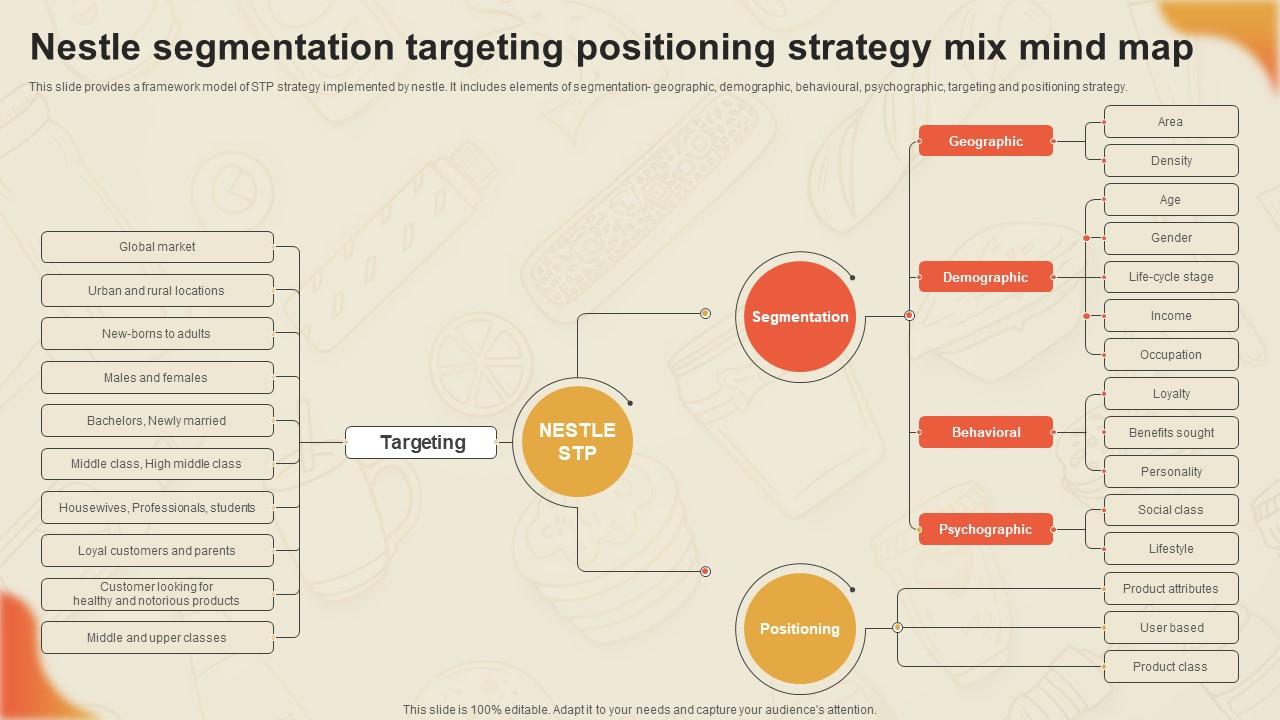 Nestle segmentation targeting positioning strategy mix mind map

This slide provides a framework model of STP strategy implemented by nestle. It includes elements of segmentation- geographic, demographic, behavioural, psychographic, targeting and positioning strategy.

Global market
Urban and rural locations
New-borns to adults
Males and females
Bachelors, Newly married
Middle class, High middle class
Housewives, Professionals, students
Loyal customers and parents
Customer looking for healthy and notorious products
Middle and upper classes

Targeting

NESTLE STP

Segmentation

Geographic
Area
Density

Demographic
Age
Gender
Life-cycle stage
Income
Occupation

Behavioral
Loyalty
Benefits sought
Personality

Psychographic
Social class
Lifestyle

Positioning
Product attributes
User based
Product class

This slide is 100% editable. Adapt it to your needs and capture your audience's attention.